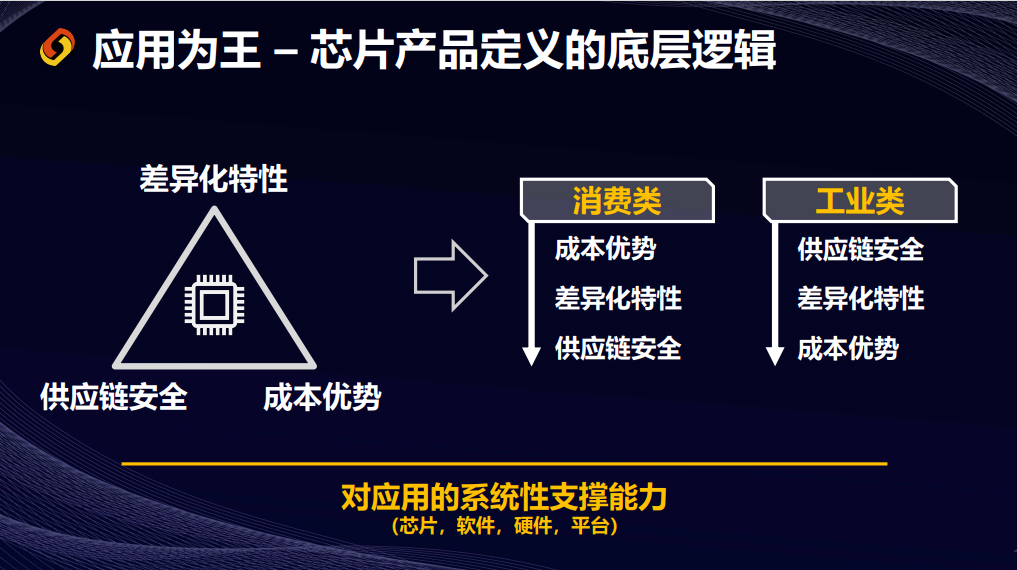 应用为王 – 芯片产品定义的底层逻辑

差异化特性

供应链安全

成本优势

消费类

成本优势

差异化特性

供应链安全

工业类

供应链安全

差异化特性

成本优势

对应用的系统性支撑能力
（芯片，软件，硬件，平台）